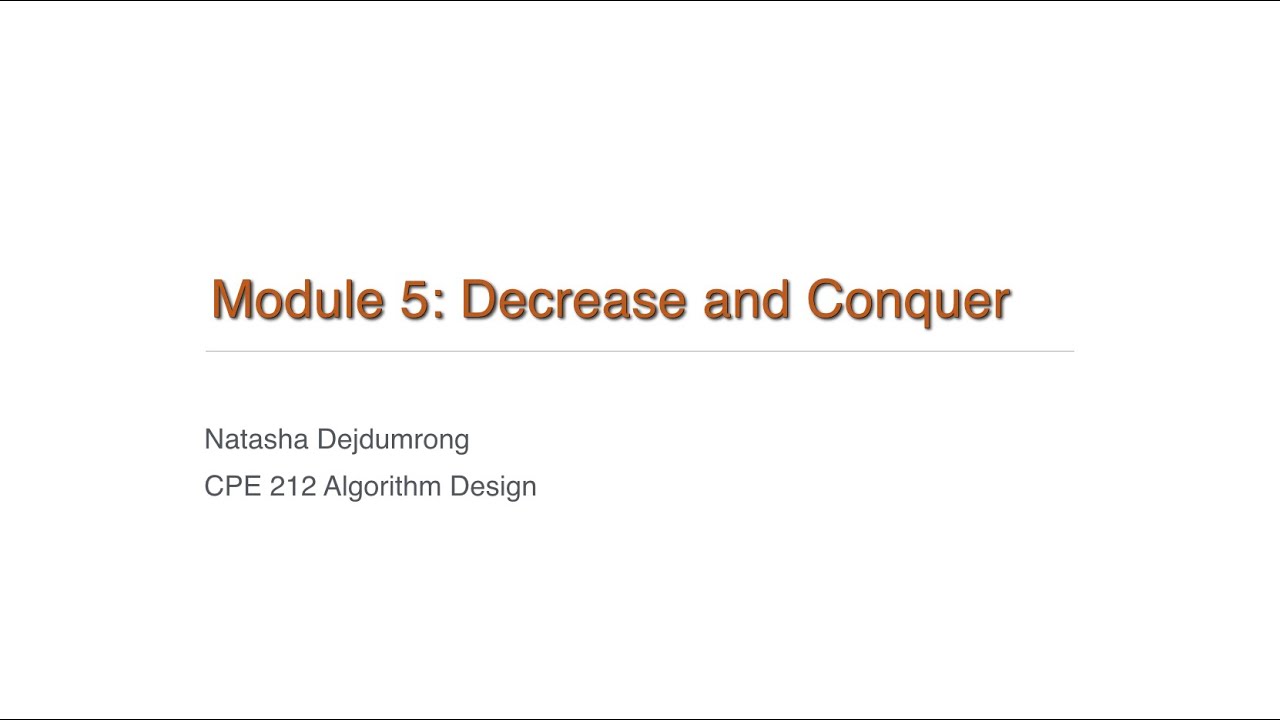 Module 5: Decrease and Conquer

Natasha Dejdumrong
CPE 212 Algorithm Design